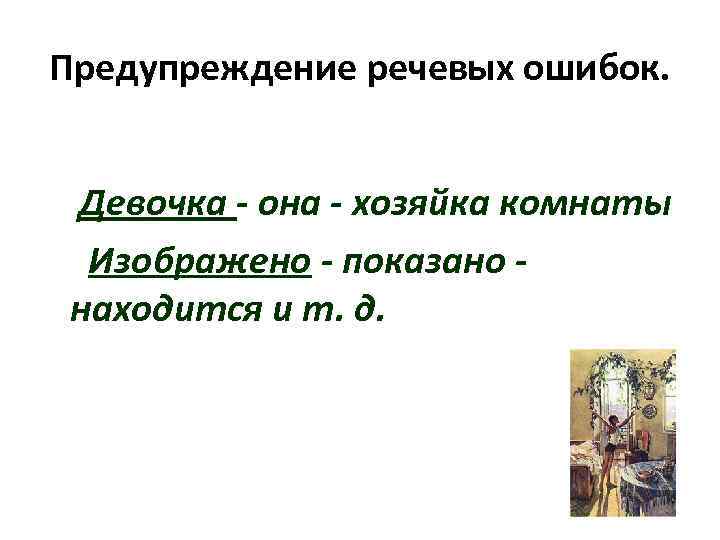 Предупреждение речевых ошибок.

Девочка - она - хозяйка комнаты

Изображено - показано - находится и т. д.